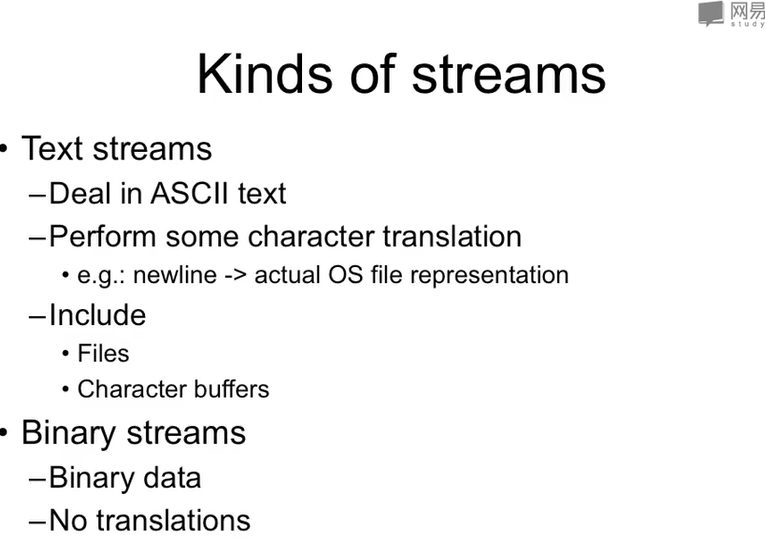 网易
study

Kinds of streams

• Text streams
– Deal in ASCII text
– Perform some character translation
• e.g.: newline -> actual OS file representation
– Include
• Files
• Character buffers
• Binary streams
– Binary data
– No translations